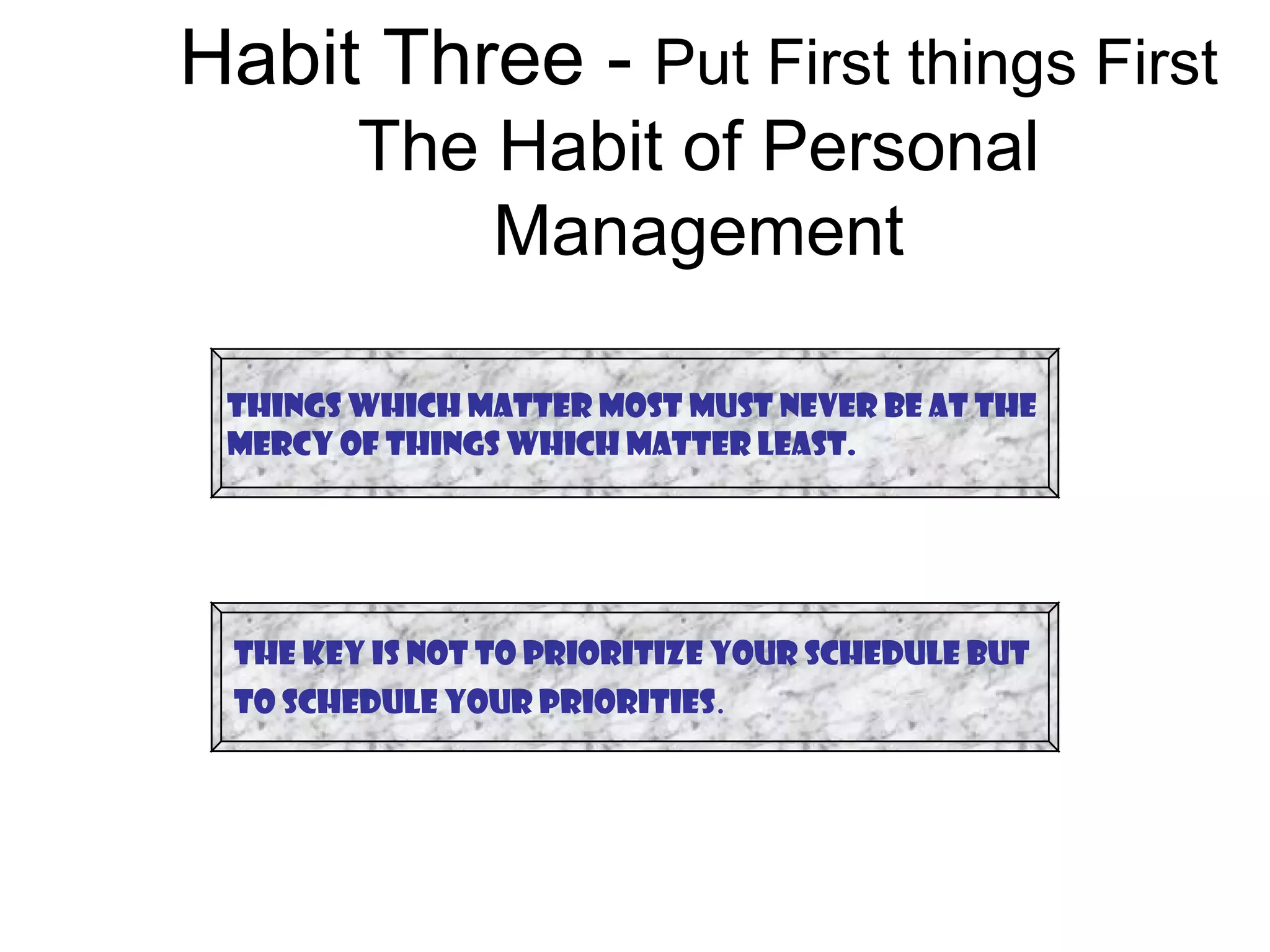 Habit Three - Put First things First
The Habit of Personal Management

THINGS WHICH MATTER MOST MUST NEVER BE AT THE MERCY OF THINGS WHICH MATTER LEAST.

THE KEY IS NOT TO PRIORITIZE YOUR SCHEDULE BUT TO SCHEDULE YOUR PRIORITIES.